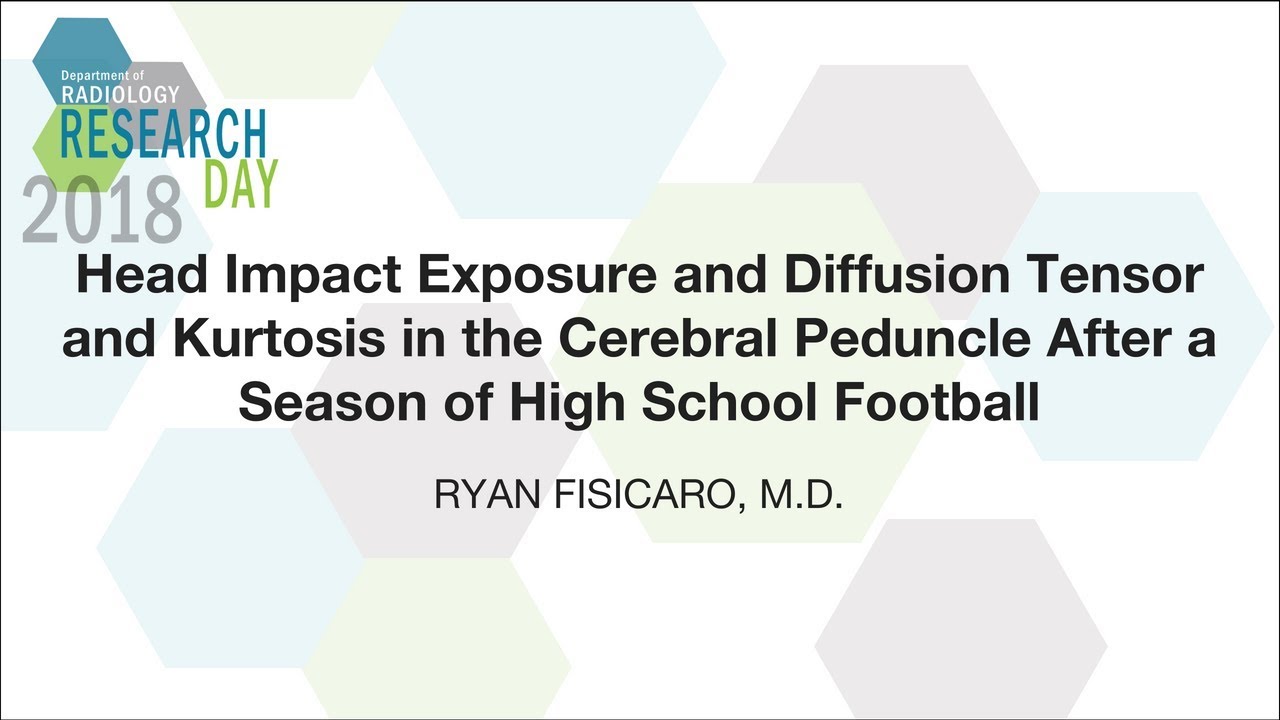 Department of
RADIOLOGY
RESEARCH
DAY
2018

Head Impact Exposure and Diffusion Tensor and Kurtosis in the Cerebral Peduncle After a Season of High School Football

RYAN FISICARO, M.D.